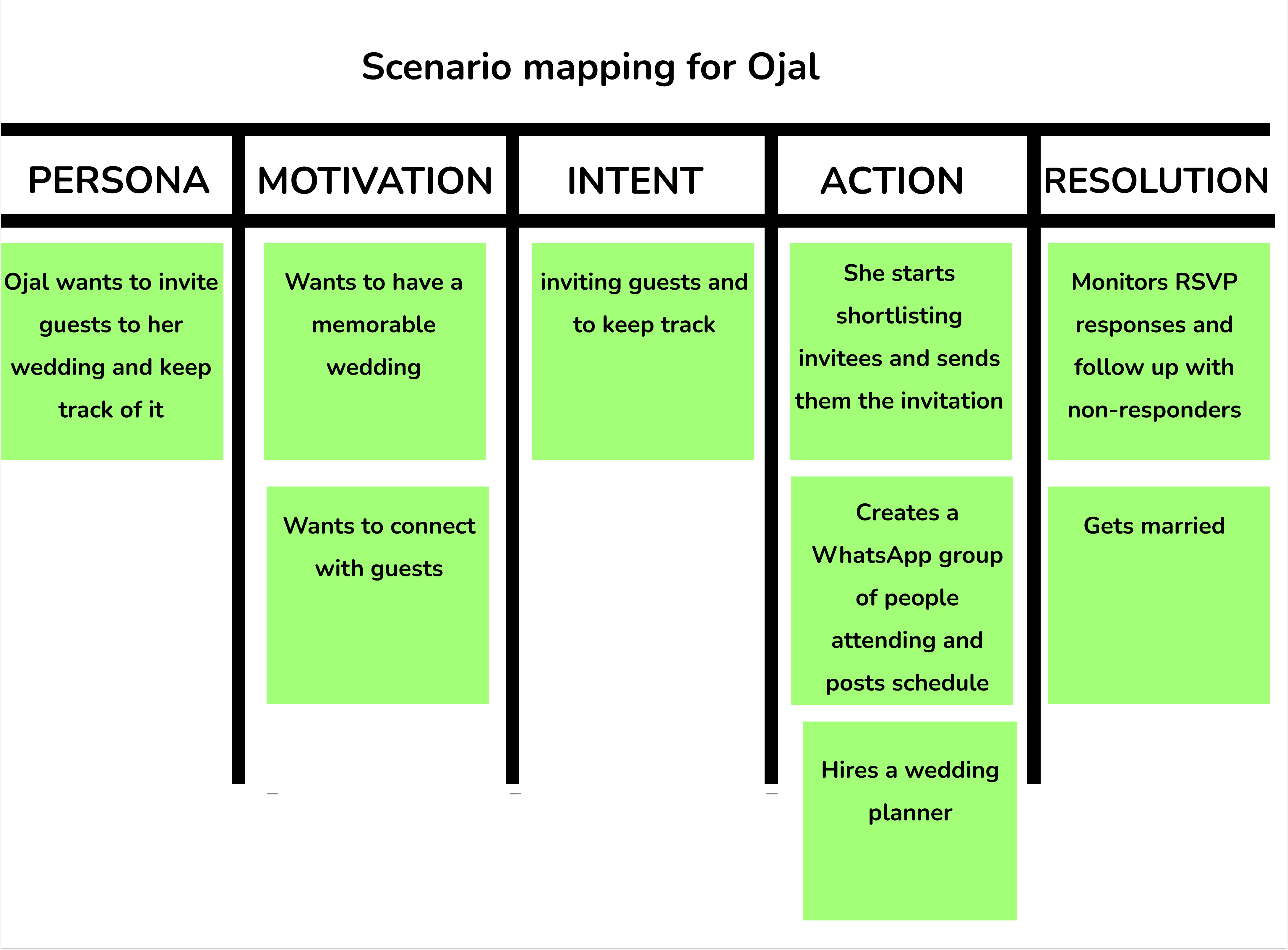 Scenario mapping for Ojal

| PERSONA | MOTIVATION | INTENT | ACTION | RESOLUTION |
|---|---|---|---|---|
| Ojal wants to invite guests to her wedding and keep track of it | Wants to have a memorable wedding | inviting guests and to keep track | She starts shortlisting invitees and sends them the invitation | Monitors RSVP responses and follow up with non-responders |
| | Wants to connect with guests | | Creates a WhatsApp group of people attending and posts schedule | Gets married |
| | | | Hires a wedding planner | |